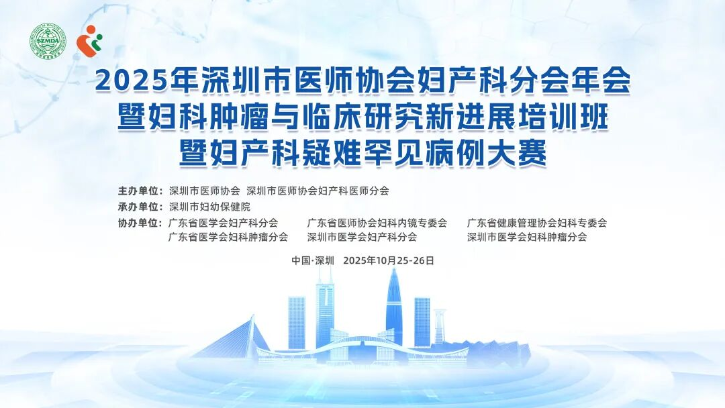 SZMDA

2025年深圳市医师协会妇产科分会年会
暨妇科肿瘤与临床研究新进展培训班
暨妇产科疑难罕见病例大赛

主办单位：深圳市医师协会 深圳市医师协会妇产科医师分会
承办单位：深圳市妇幼保健院
协办单位：广东省医学会妇产科分会 广东省医师协会妇科内镜专委会 广东省健康管理协会妇科专委会
广东省医学会妇科肿瘤分会 深圳市医学会妇产科分会 深圳市医学会妇科肿瘤分会

中国·深圳 2025年10月25-26日